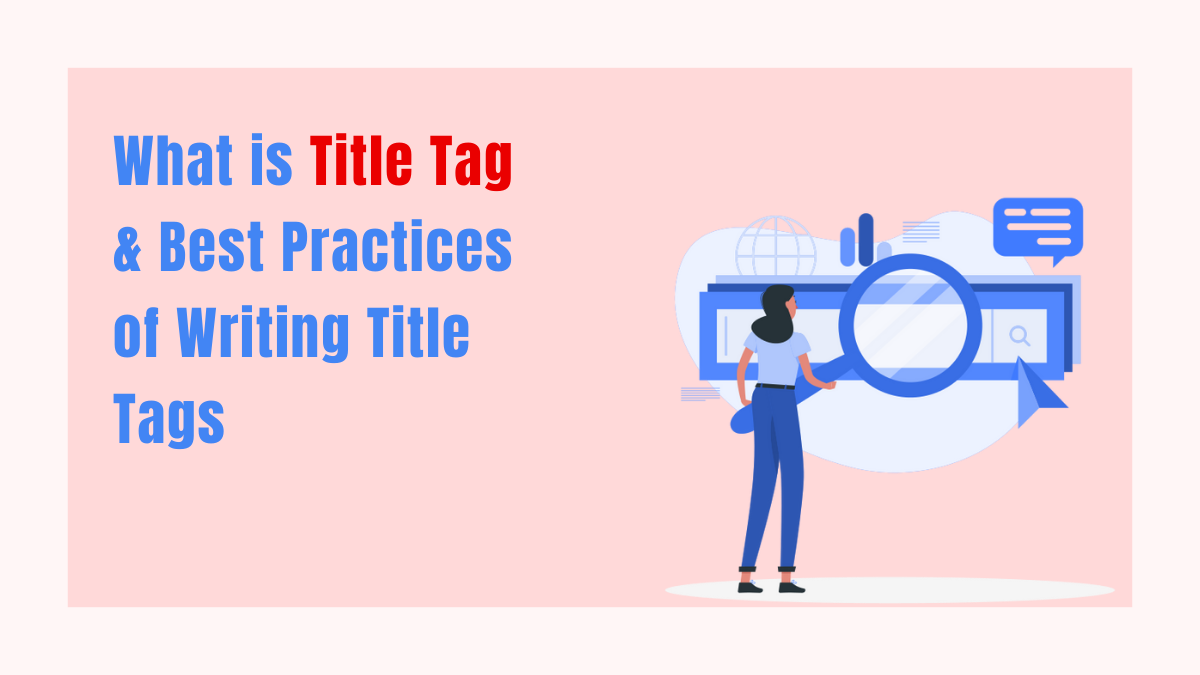 What is Title Tag & Best Practices of Writing Title Tags